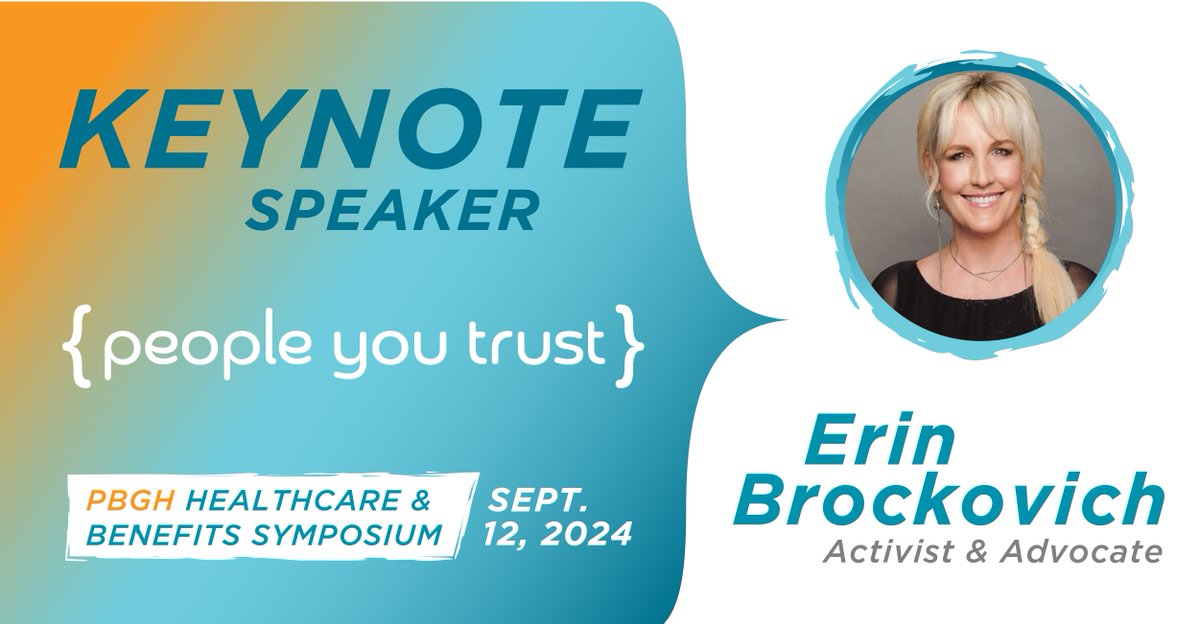 KEYNOTE SPEAKER

{people you trust}

PBGH HEALTHCARE & BENEFITS SYMPOSIUM

SEPT. 12, 2024

Erin Brockovich

Activist & Advocate